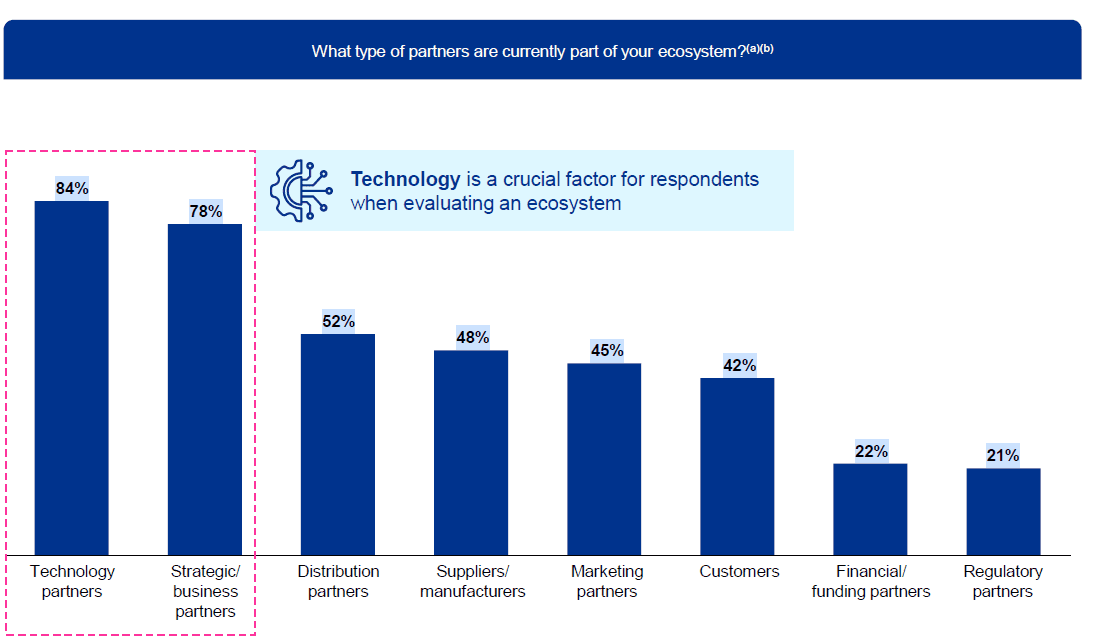 What type of partners are currently part of your ecosystem?$^{(a)(b)}$

Technology is a crucial factor for respondents when evaluating an ecosystem

84%
78%
52%
48%
45%
42%
22%
21%

Technology partners
Strategic/ business partners
Distribution partners
Suppliers/ manufacturers
Marketing partners
Customers
Financial/ funding partners
Regulatory partners